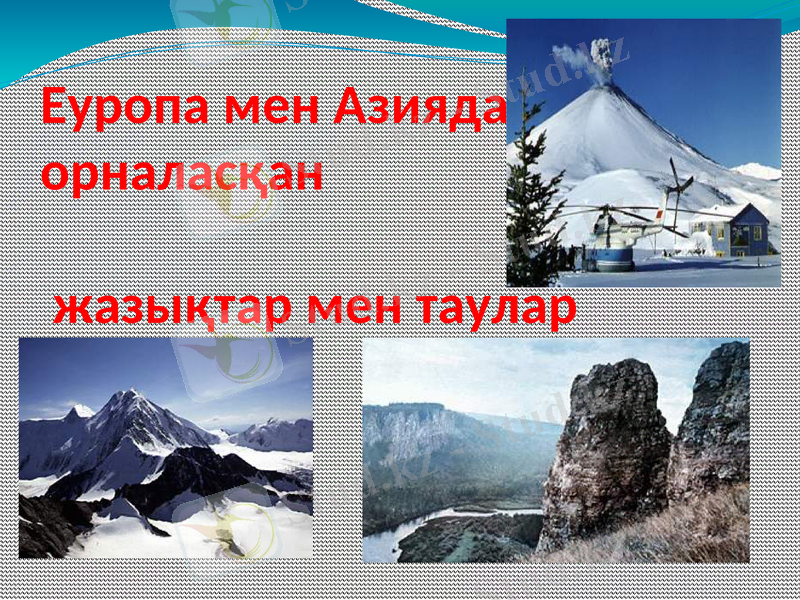 Еуропа мен Азияда орналасқан

жазықтар мен таулар